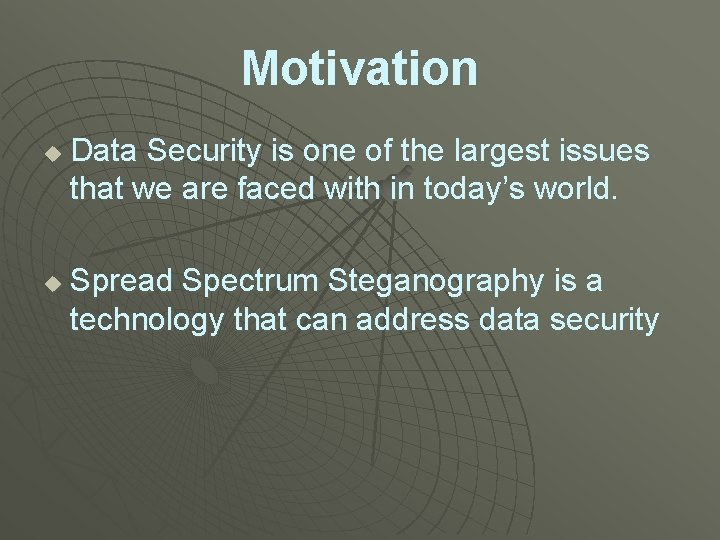 Motivation

Data Security is one of the largest issues that we are faced with in today’s world.

Spread Spectrum Steganography is a technology that can address data security